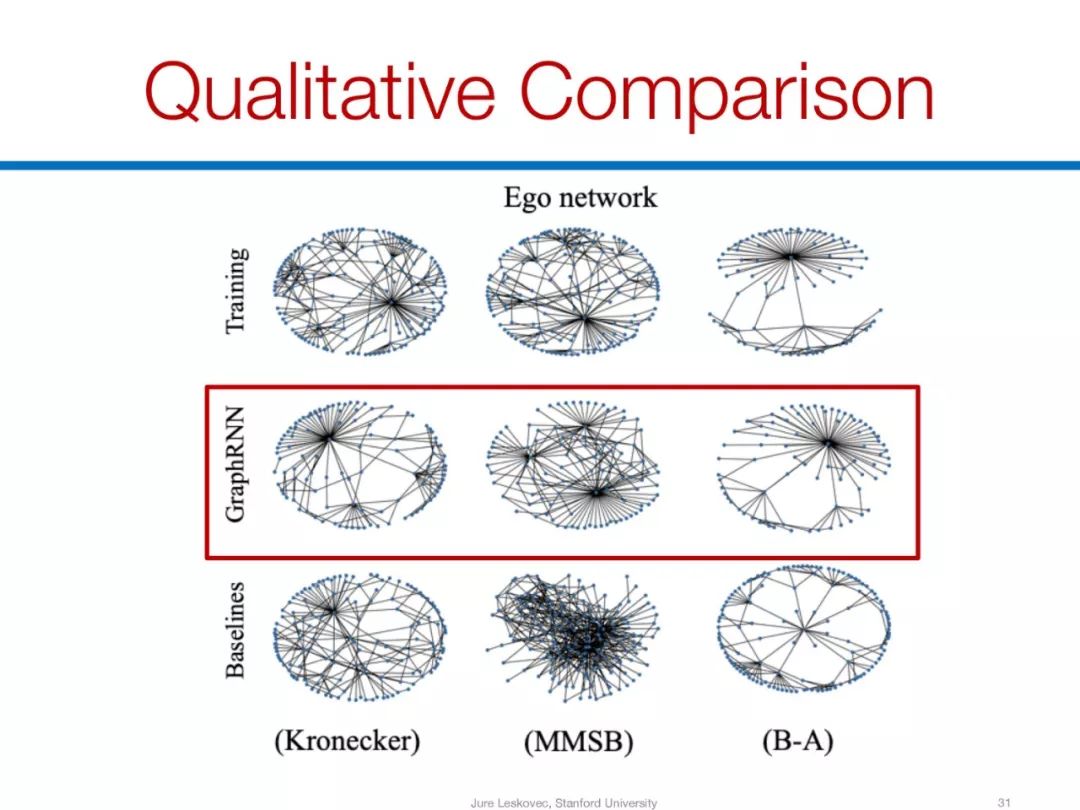 Qualitative Comparison

Ego network

Training

GraphRNN

Baselines

(Kronecker) (MMSB) (B-A)

Jure Leskovec, Stanford University 31